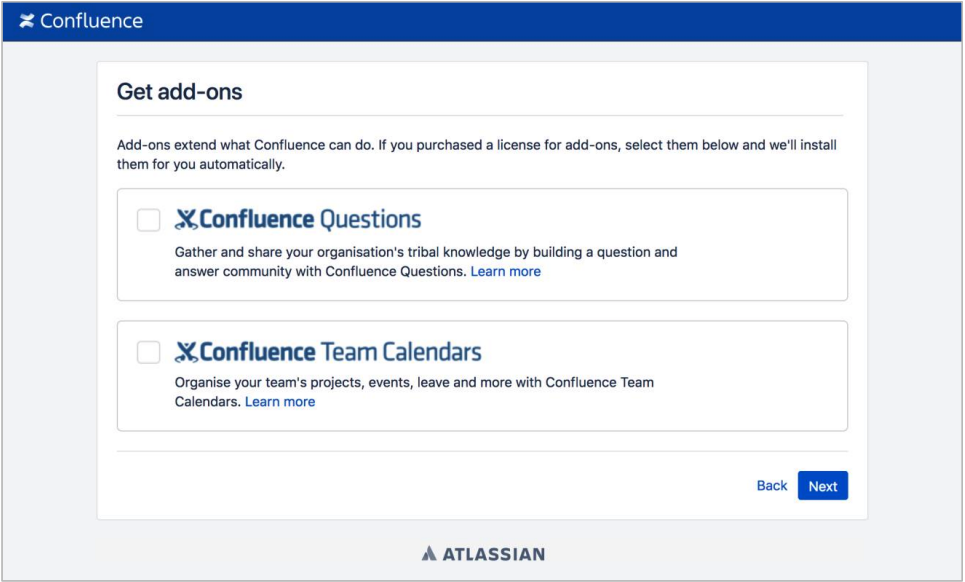 Confluence

Get add-ons

Add-ons extend what Confluence can do. If you purchased a license for add-ons, select them below and we'll install them for you automatically.

Confluence Questions

Gather and share your organisation's tribal knowledge by building a question and answer community with Confluence Questions. Learn more

Confluence Team Calendars

Organise your team's projects, events, leave and more with Confluence Team Calendars. Learn more

Back Next

ATLASSIAN